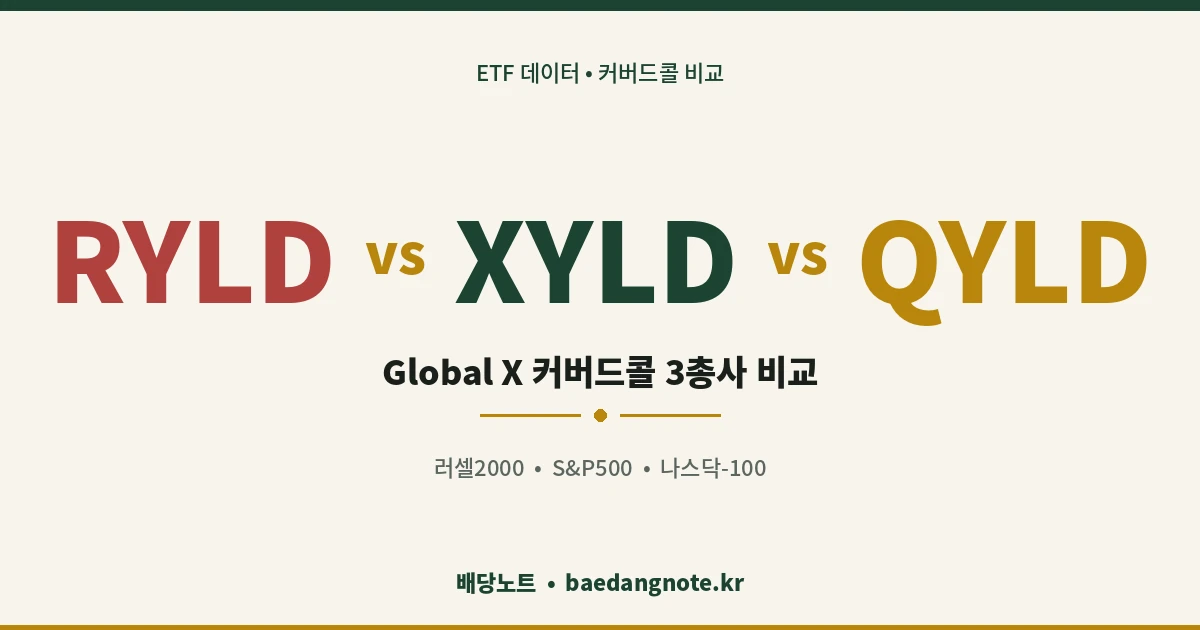 ETF 데이터 • 커버드콜 비교

RYLD vs XYLD vs QYLD

Global X 커버드콜 3총사 비교

러셀2000 • S&P500 • 나스닥-100

배당노트 • baedangnote.kr